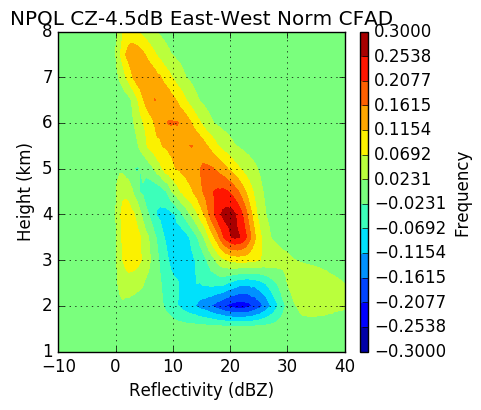 NPOL CZ-4.5dB East-West Norm CFAD

Height (km)

8
7
6
5
4
3
2
1

−10
0
10
20
30
40

Reflectivity (dBZ)

0.3000
0.2538
0.2077
0.1615
0.1154
0.0692
0.0231
−0.0231
−0.0692
−0.1154
−0.1615
−0.2077
−0.2538
−0.3000

Frequency